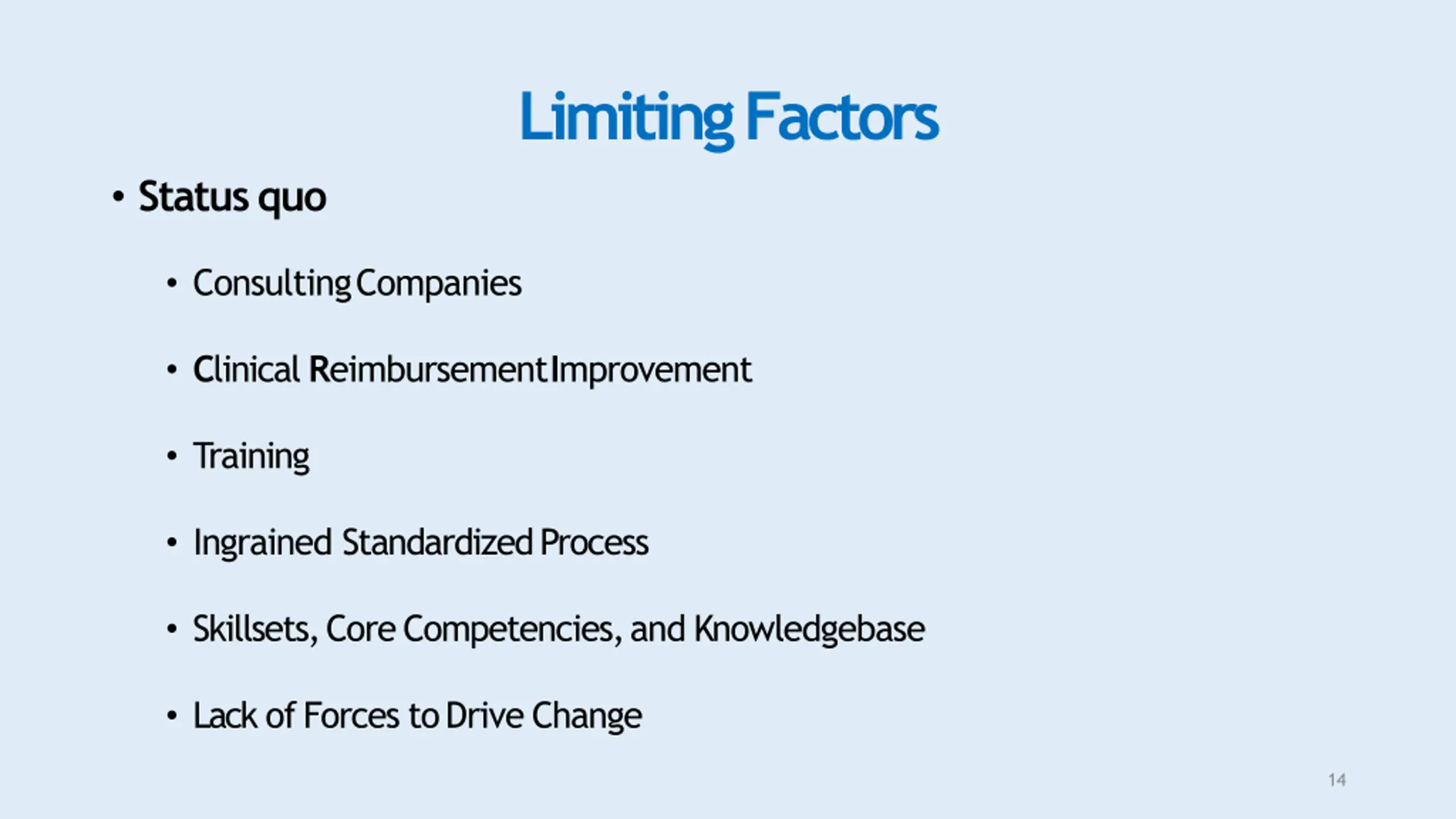 Limiting Factors

• Status quo

• Consulting Companies

• Clinical Reimbursement Improvement

• Training

• Ingrained Standardized Process

• Skillsets, Core Competencies, and Knowledgebase

• Lack of Forces to Drive Change

14